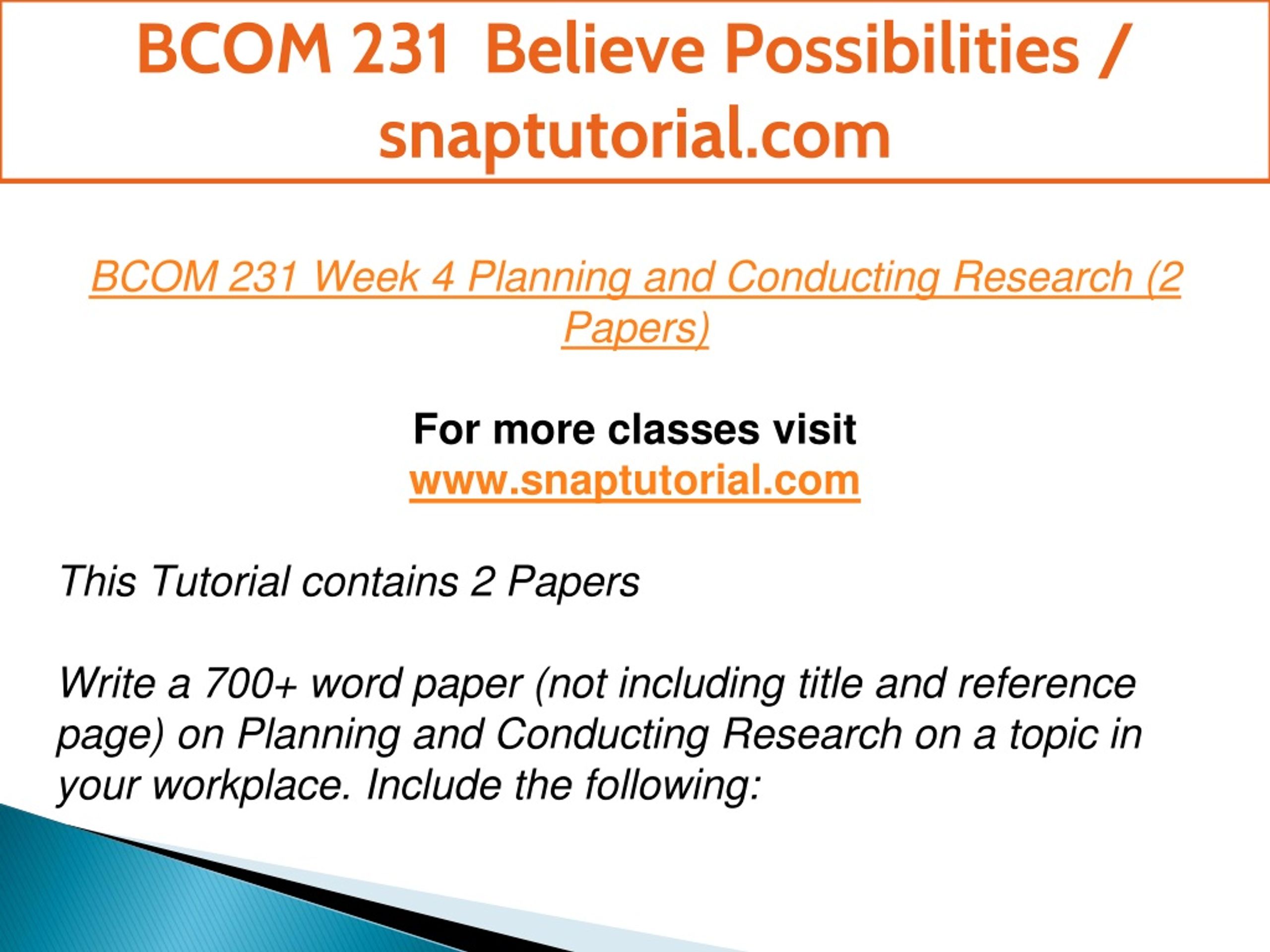 BCOM 231 Believe Possibilities / snaptutorial.com

BCOM 231 Week 4 Planning and Conducting Research (2 Papers)

For more classes visit
www.snaptutorial.com

This Tutorial contains 2 Papers

Write a 700+ word paper (not including title and reference page) on Planning and Conducting Research on a topic in your workplace. Include the following: